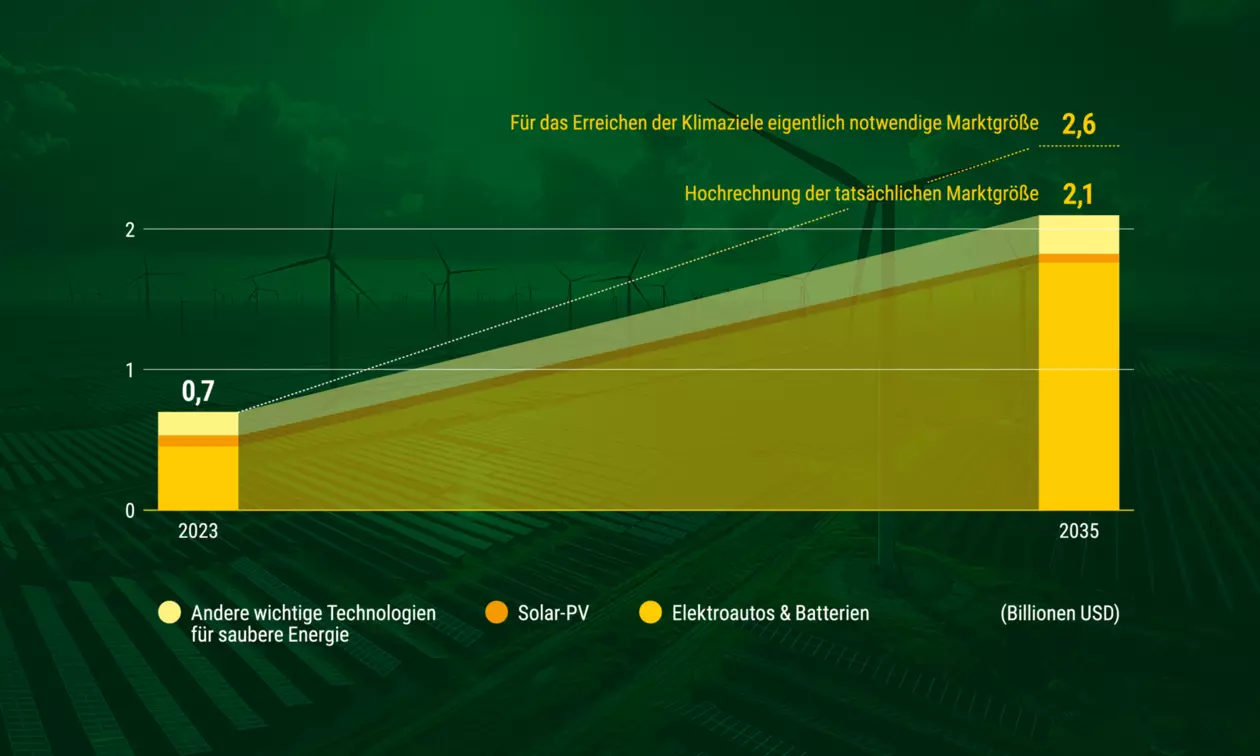 Für das Erreichen der Klimaziele eigentlich notwendige Marktgröße 2,6

Hochrechnung der tatsächlichen Marktgröße 2,1

2

1

0

0,7

2023

2035

Andere wichtige Technologien für saubere Energie

Solar-PV

Elektroautos & Batterien

(Billionen USD)